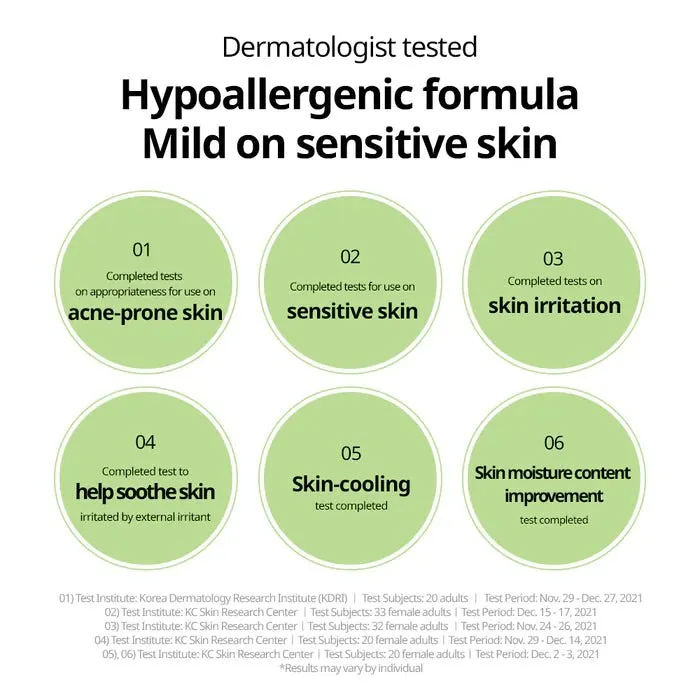 Dermatologist tested

Hypoallergenic formula
Mild on sensitive skin

01
Completed tests on appropriateness for use on
acne-prone skin

02
Completed tests for use on
sensitive skin

03
Completed tests on
skin irritation

04
Completed test to
help soothe skin
irritated by external irritant

05
Skin-cooling
test completed

06
Skin moisture content improvement
test completed

01) Test Institute: Korea Dermatology Research Institute (KDRI) | Test Subjects: 20 adults | Test Period: Nov. 29 - Dec. 27, 2021
02) Test Institute: KC Skin Research Center | Test Subjects: 33 female adults | Test Period: Dec. 15 - 17, 2021
03) Test Institute: KC Skin Research Center | Test Subjects: 32 female adults | Test Period: Nov. 24 - 26, 2021
04) Test Institute: KC Skin Research Center | Test Subjects: 20 female adults | Test Period: Nov. 29 - Dec. 14, 2021
05), 06) Test Institute: KC Skin Research Center | Test Subjects: 20 female adults | Test Period: Dec. 2 - 3, 2021
*Results may vary by individual